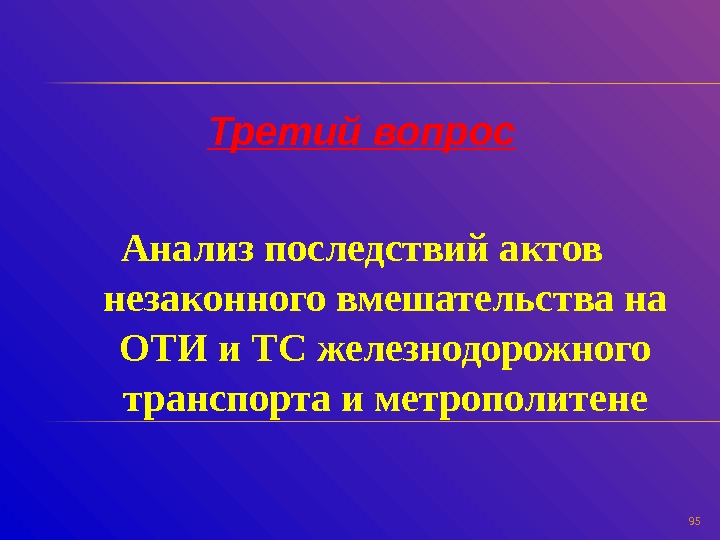 Третий вопрос

Анализ последствий актов незаконного вмешательства на ОТИ и ТС железнодорожного транспорта и метрополитене

95